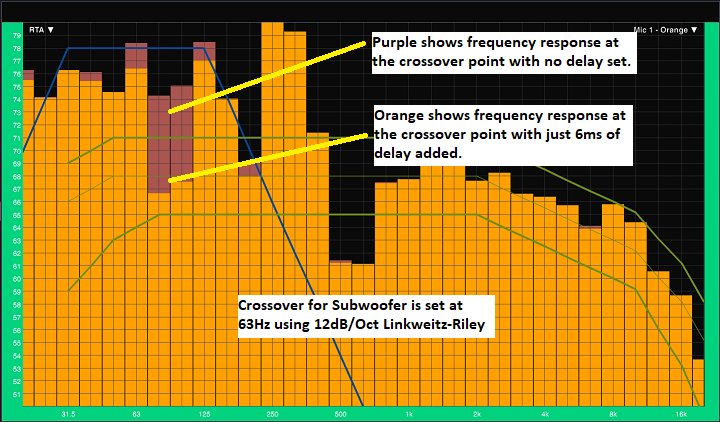 RTA ▼

Mic 1 - Orange ▼

Purple shows frequency response at the crossover point with no delay set.

Orange shows frequency response at the crossover point with just 6ms of delay added.

Crossover for Subwoofer is set at 63Hz using 12dB/Oct Linkweitz-Riley

79
78
77
76
75
74
73
72
71
70
69
68
67
66
65
64
63
62
61
60
59
58
57
56
55
54
53
52
51

31.5
63
125
250
500
1k
2k
4k
8k
16k